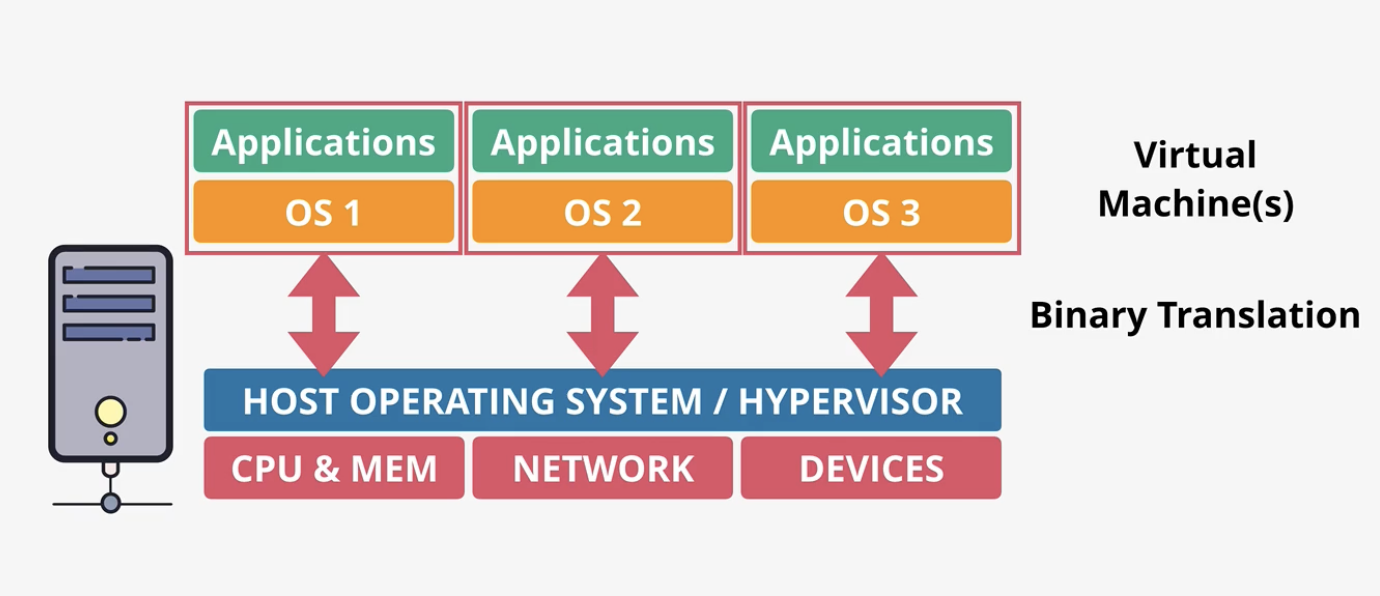 Applications
OS 1

Applications
OS 2

Applications
OS 3

Virtual Machine(s)

Binary Translation

HOST OPERATING SYSTEM / HYPERVISOR

CPU & MEM
NETWORK
DEVICES